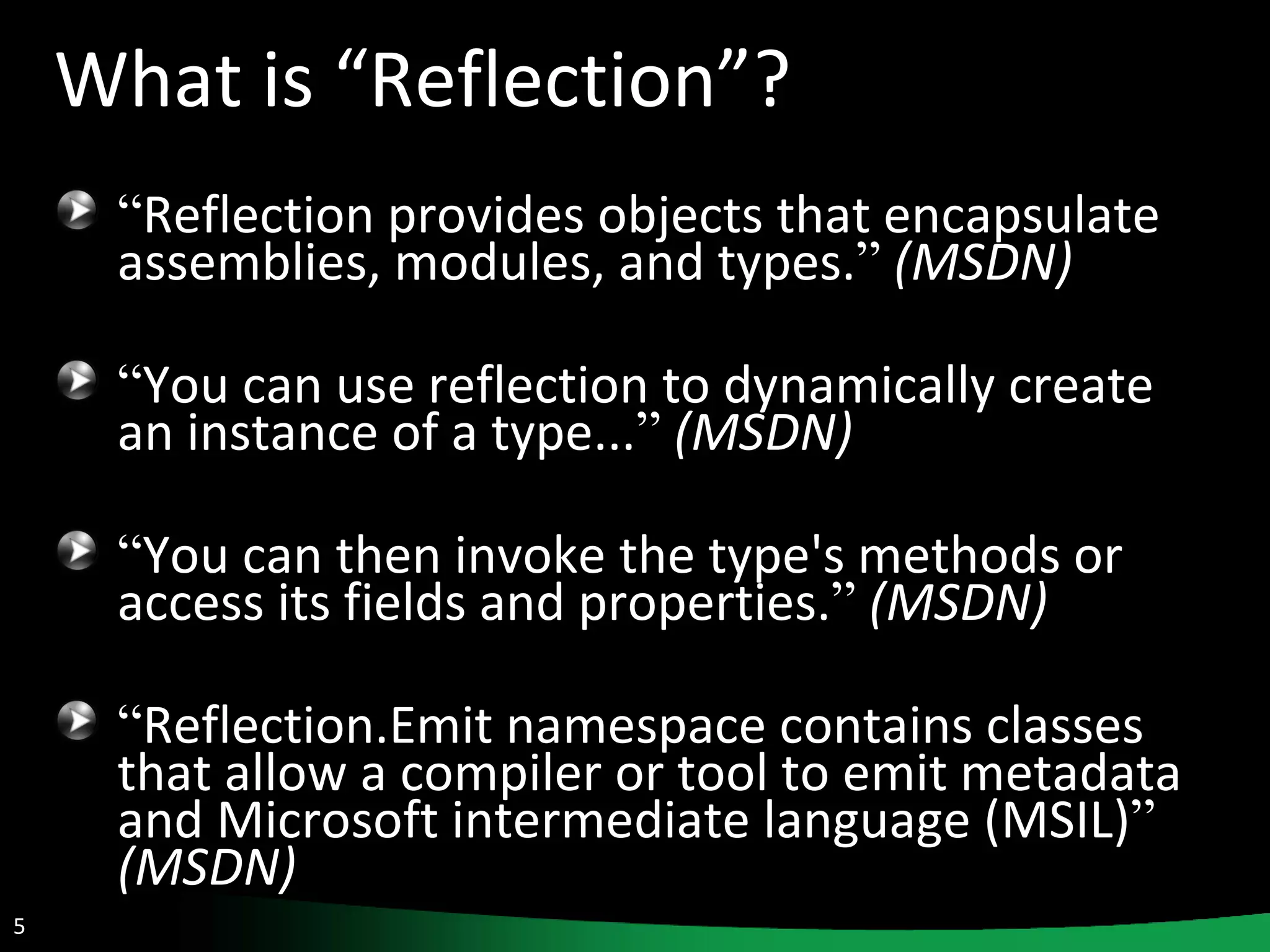 What is “Reflection”?

“Reflection provides objects that encapsulate assemblies, modules, and types.” (MSDN)

“You can use reflection to dynamically create an instance of a type...” (MSDN)

“You can then invoke the type's methods or access its fields and properties.” (MSDN)

“Reflection.Emit namespace contains classes that allow a compiler or tool to emit metadata and Microsoft intermediate language (MSIL)” (MSDN)

5